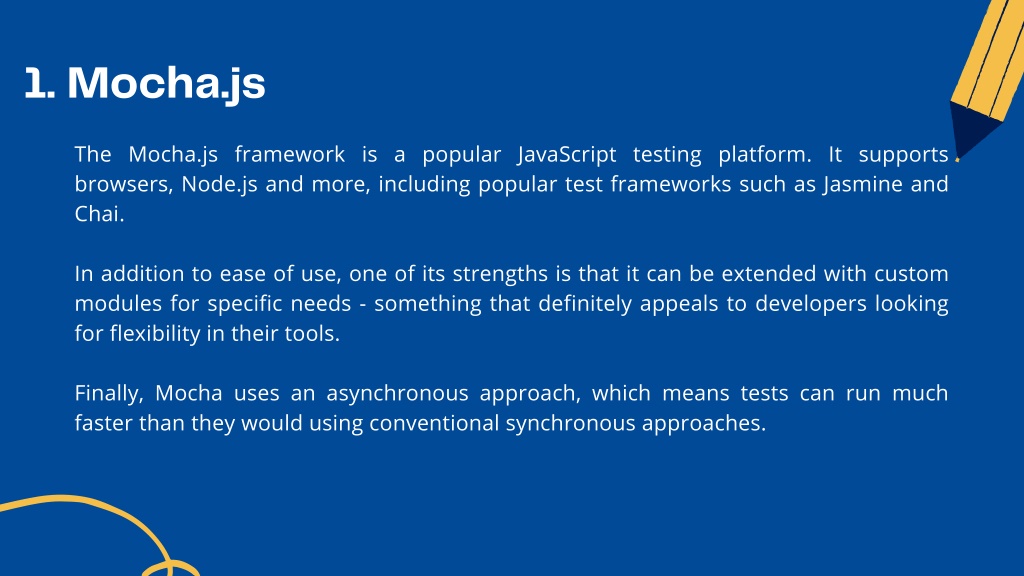 1. Mocha.js

The Mocha.js framework is a popular JavaScript testing platform. It supports browsers, Node.js and more, including popular test frameworks such as Jasmine and Chai.

In addition to ease of use, one of its strengths is that it can be extended with custom modules for specific needs - something that definitely appeals to developers looking for flexibility in their tools.

Finally, Mocha uses an asynchronous approach, which means tests can run much faster than they would using conventional synchronous approaches.